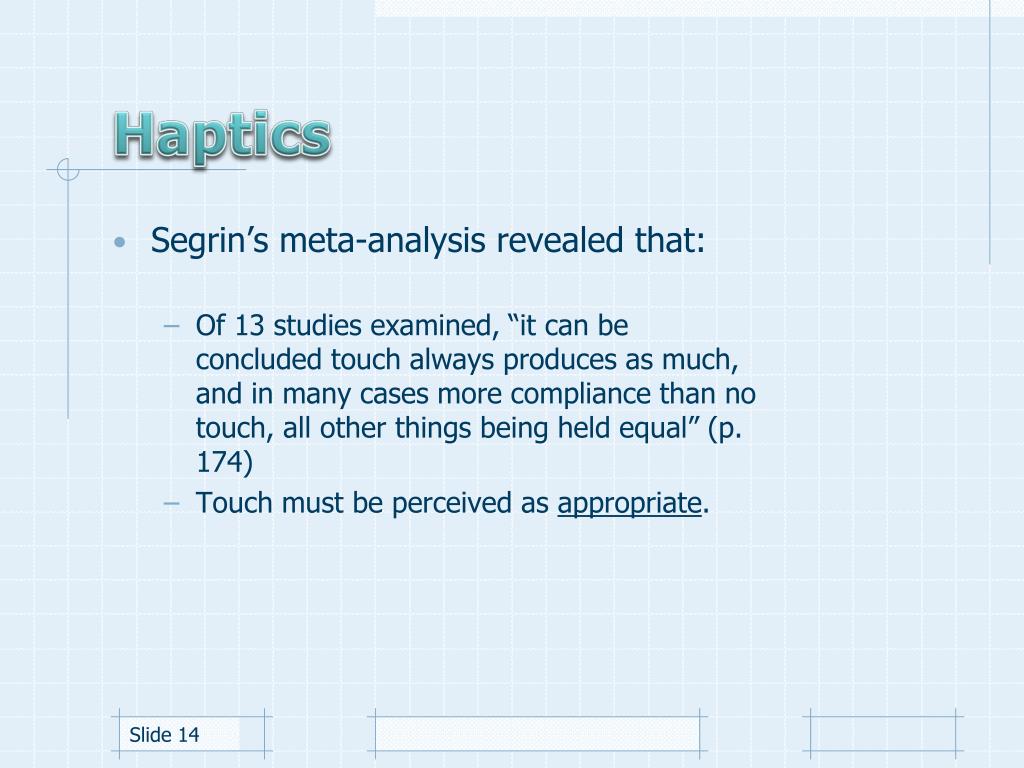 Haptics

• Segrin’s meta-analysis revealed that:

– Of 13 studies examined, “it can be concluded touch always produces as much, and in many cases more compliance than no touch, all other things being held equal” (p. 174)
– Touch must be perceived as appropriate.

Slide 14